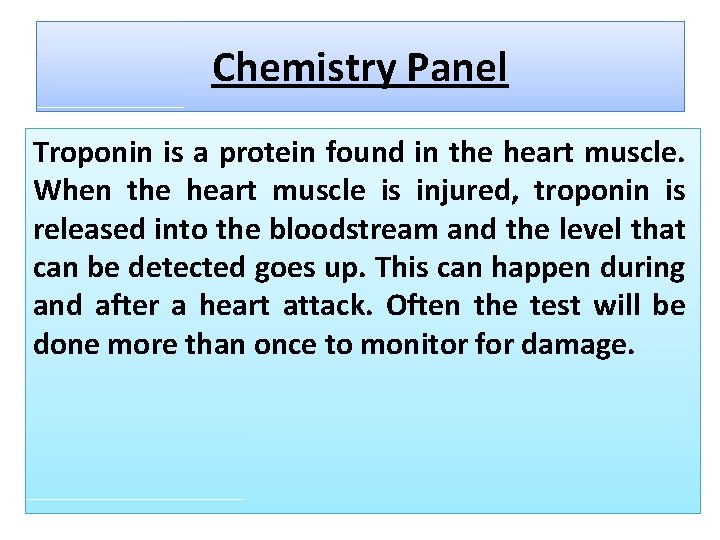 Chemistry Panel

Troponin is a protein found in the heart muscle. When the heart muscle is injured, troponin is released into the bloodstream and the level that can be detected goes up. This can happen during and after a heart attack. Often the test will be done more than once to monitor for damage.